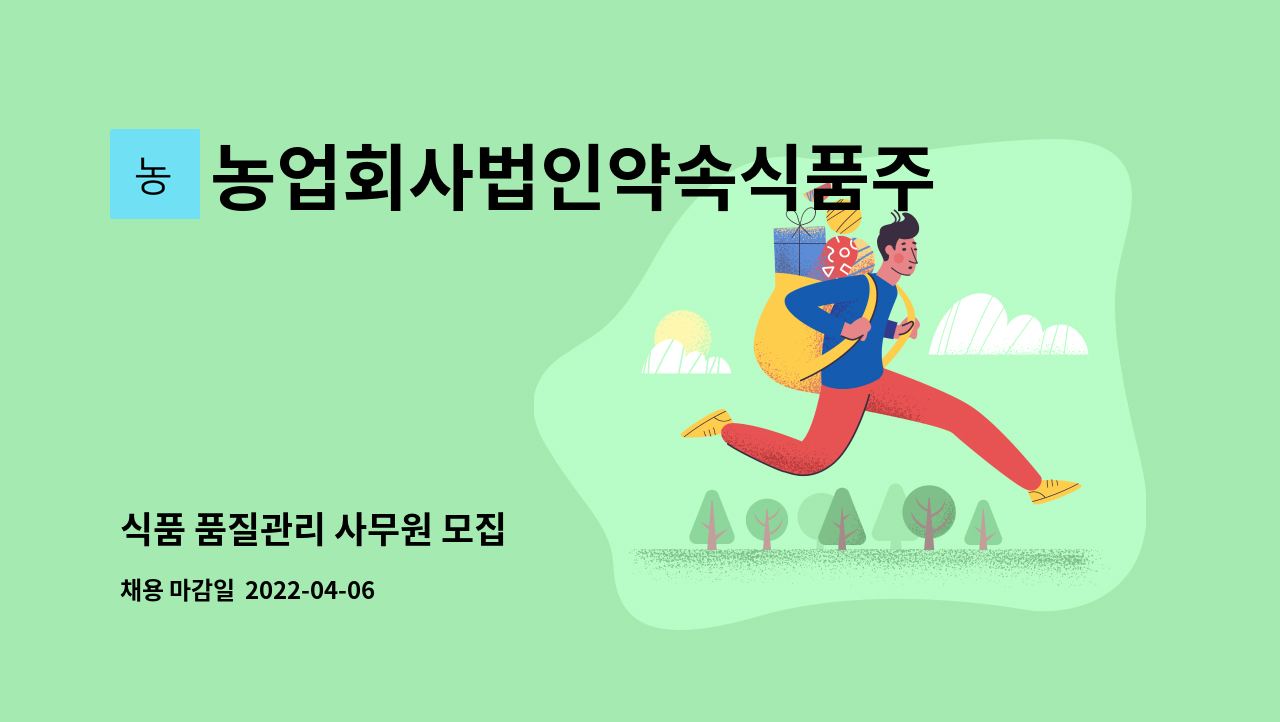 농

농업회사법인약속식품주

식품 품질관리 사무원 모집

채용 마감일 2022-04-06